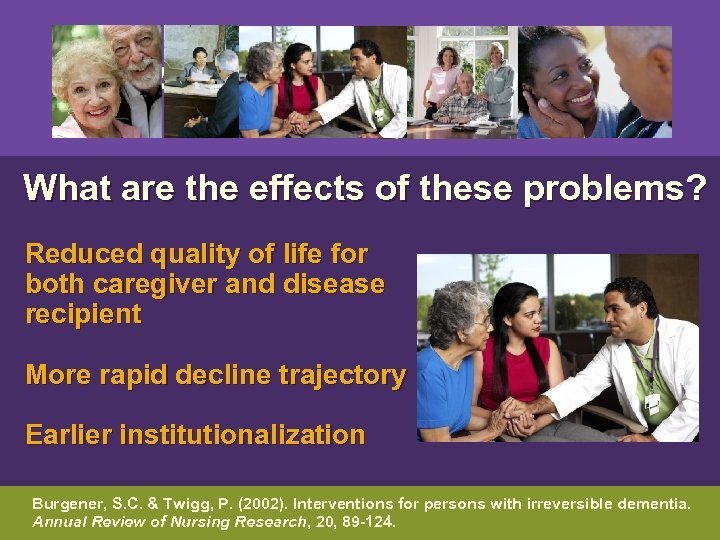 What are the effects of these problems?

Reduced quality of life for both caregiver and disease recipient

More rapid decline trajectory

Earlier institutionalization

Burgener, S.C. & Twigg, P. (2002). Interventions for persons with irreversible dementia. Annual Review of Nursing Research, 20, 89-124.